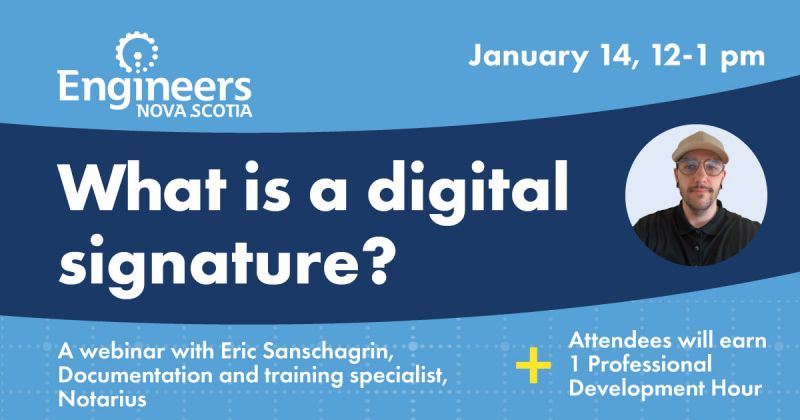 Engineers
NOVA SCOTIA

January 14, 12-1 pm

What is a digital signature?

A webinar with Eric Sanschagrin, Documentation and training specialist, Notarius

+ Attendees will earn 1 Professional Development Hour